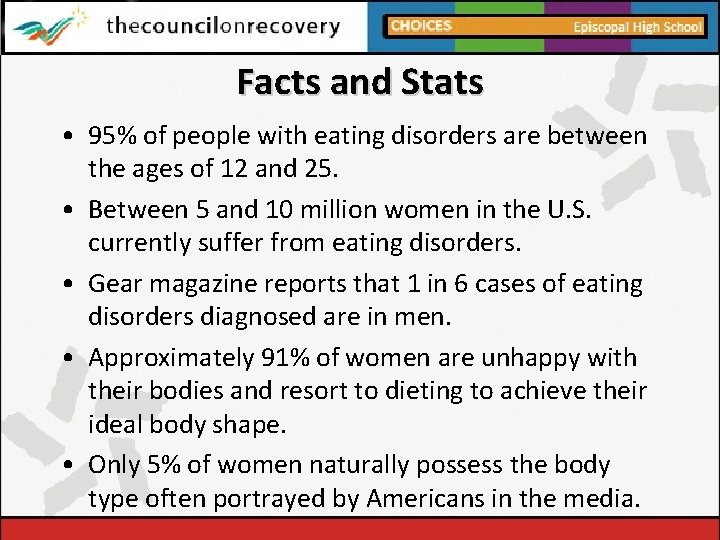 thecouncilonrecovery

CHOICES

Episcopal High School

Facts and Stats

• 95% of people with eating disorders are between the ages of 12 and 25.

• Between 5 and 10 million women in the U.S. currently suffer from eating disorders.

• Gear magazine reports that 1 in 6 cases of eating disorders diagnosed are in men.

• Approximately 91% of women are unhappy with their bodies and resort to dieting to achieve their ideal body shape.

• Only 5% of women naturally possess the body type often portrayed by Americans in the media.